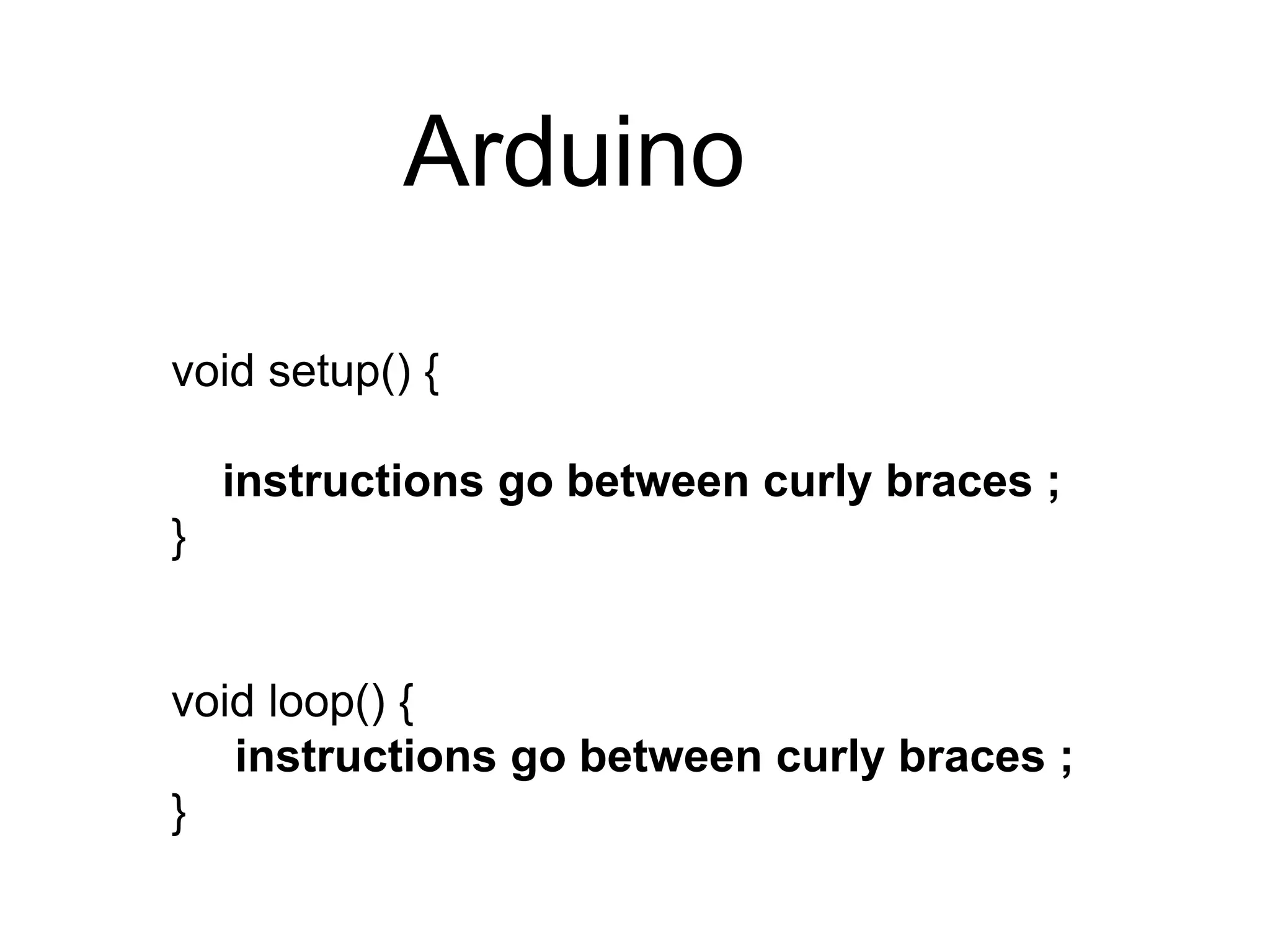 Arduino

void setup() {

instructions go between curly braces ;
}

void loop() {
instructions go between curly braces ;
}